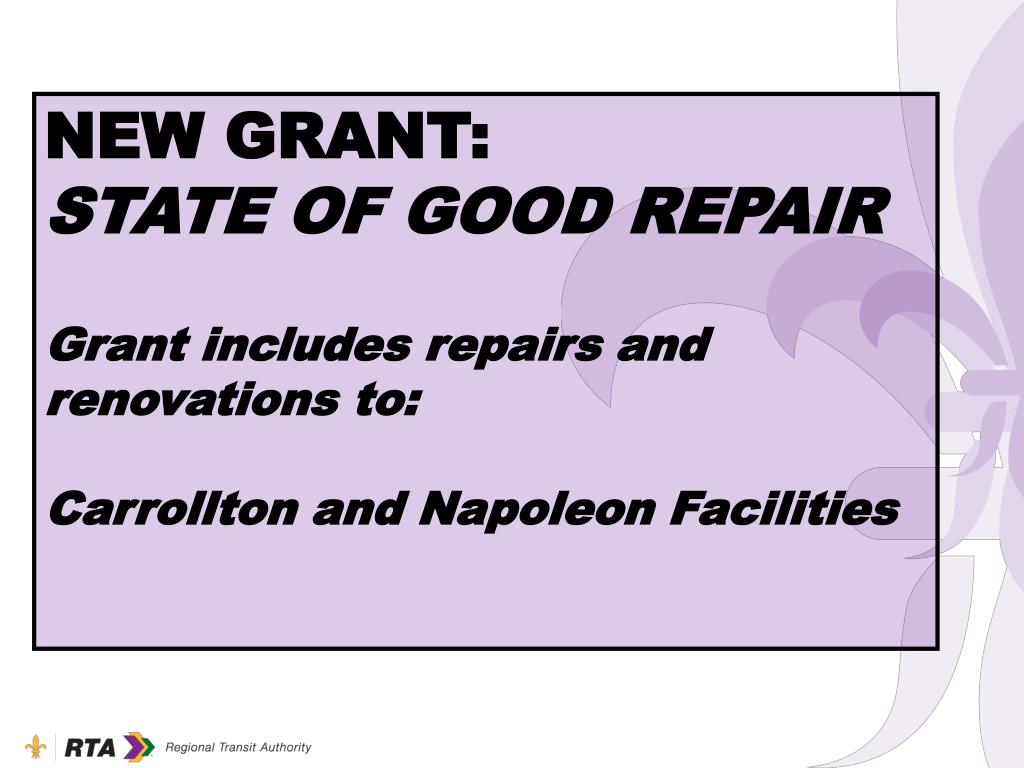 NEW GRANT:
STATE OF GOOD REPAIR

Grant includes repairs and renovations to:

Carrollton and Napoleon Facilities

RTA Regional Transit Authority